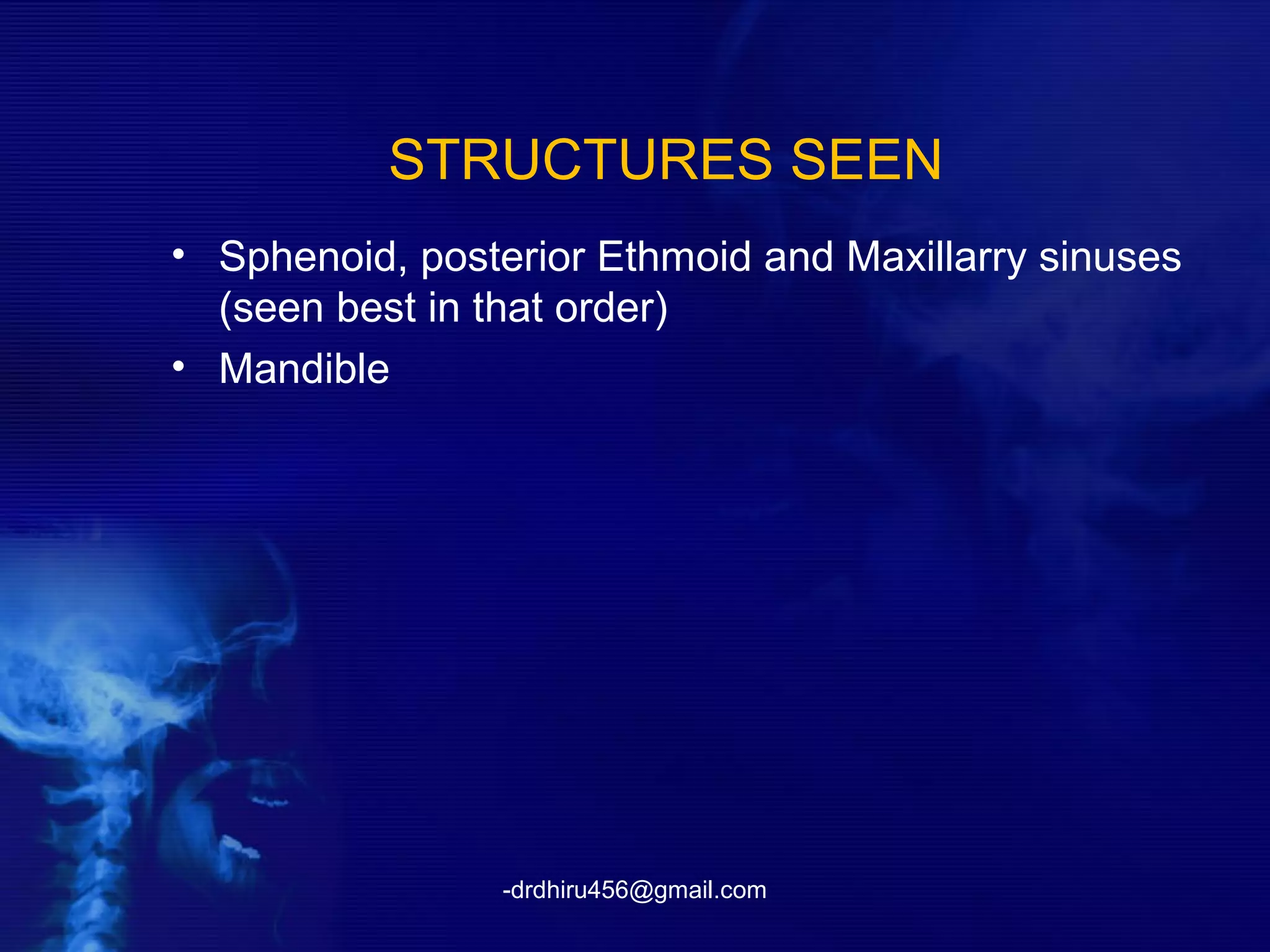 STRUCTURES SEEN

• Sphenoid, posterior Ethmoid and Maxillarry sinuses (seen best in that order)
• Mandible

-drdhiru456@gmail.com